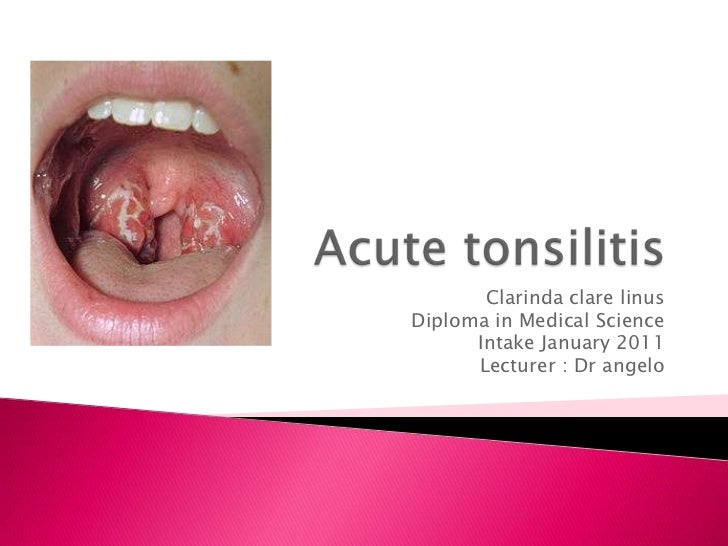 Acute tonsilitis

Clarinda clare linus
Diploma in Medical Science
Intake January 2011
Lecturer : Dr angelo